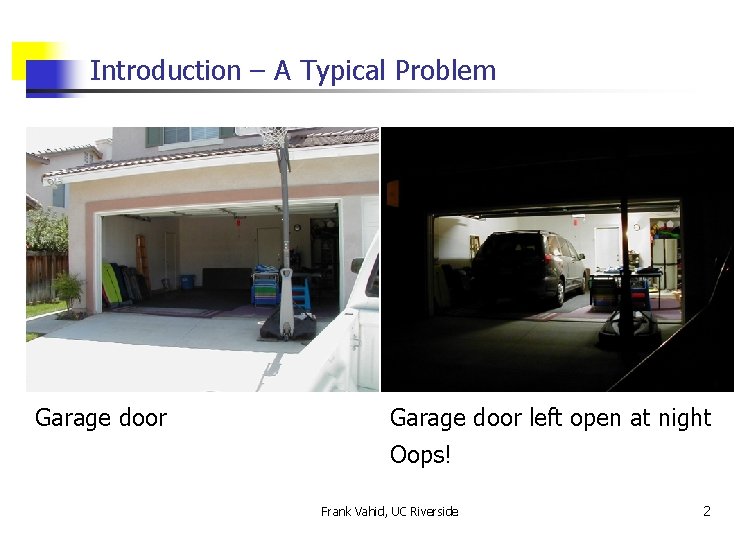 Introduction – A Typical Problem

Garage door

Garage door left open at night
Oops!

Frank Vahid, UC Riverside

2